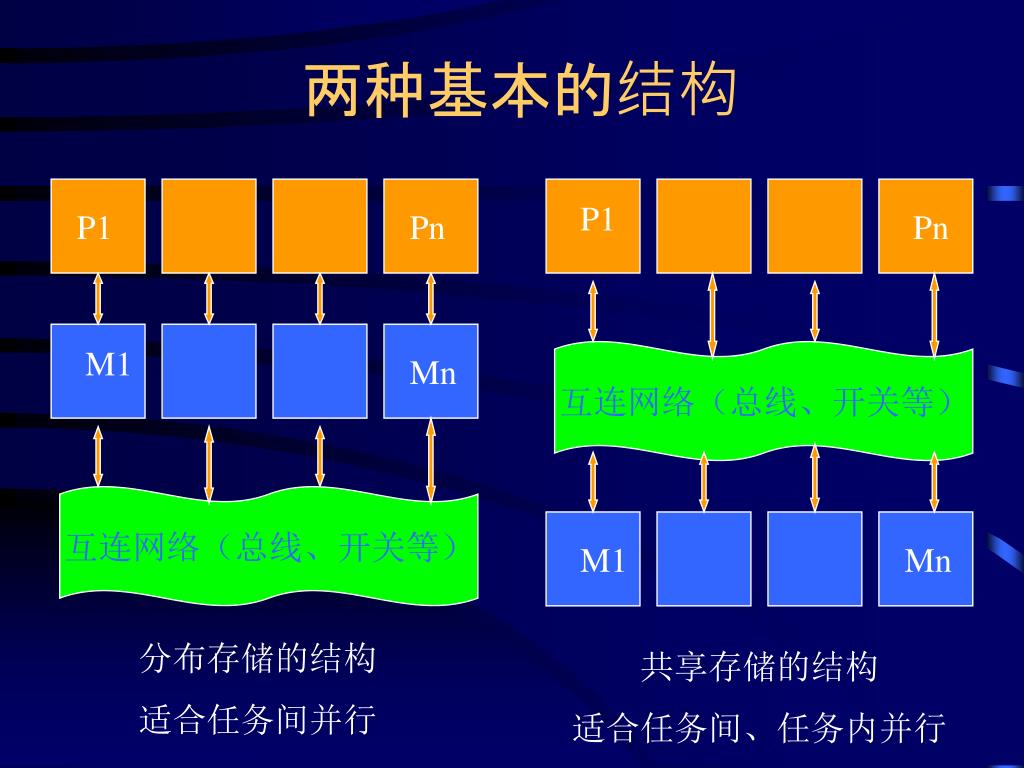 两种基本的结构

P1

Pn

M1

Mn

互连网络（总线、开关等）

分布存储的结构

适合任务间并行

P1

Pn

互连网络（总线、开关等）

M1

Mn

共享存储的结构

适合任务间、任务内并行